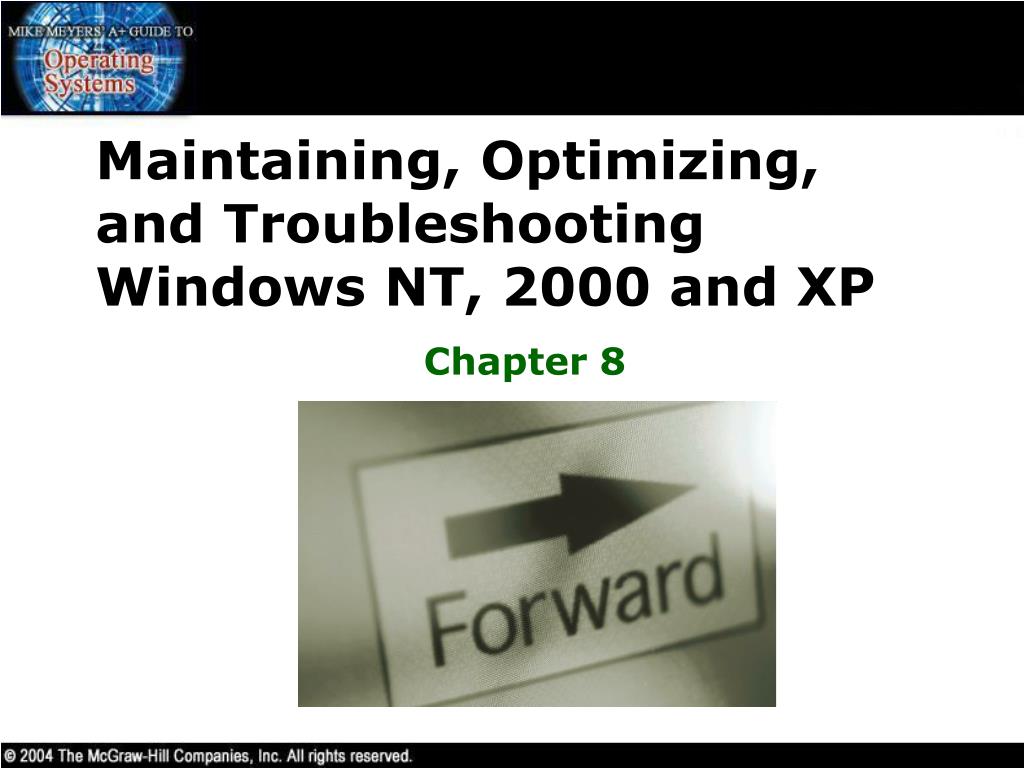 MIKE MEYERS' A+ GUIDE TO
Operating Systems

Maintaining, Optimizing, and Troubleshooting Windows NT, 2000 and XP

Chapter 8

Forward

© 2004 The McGraw-Hill Companies, Inc. All rights reserved.